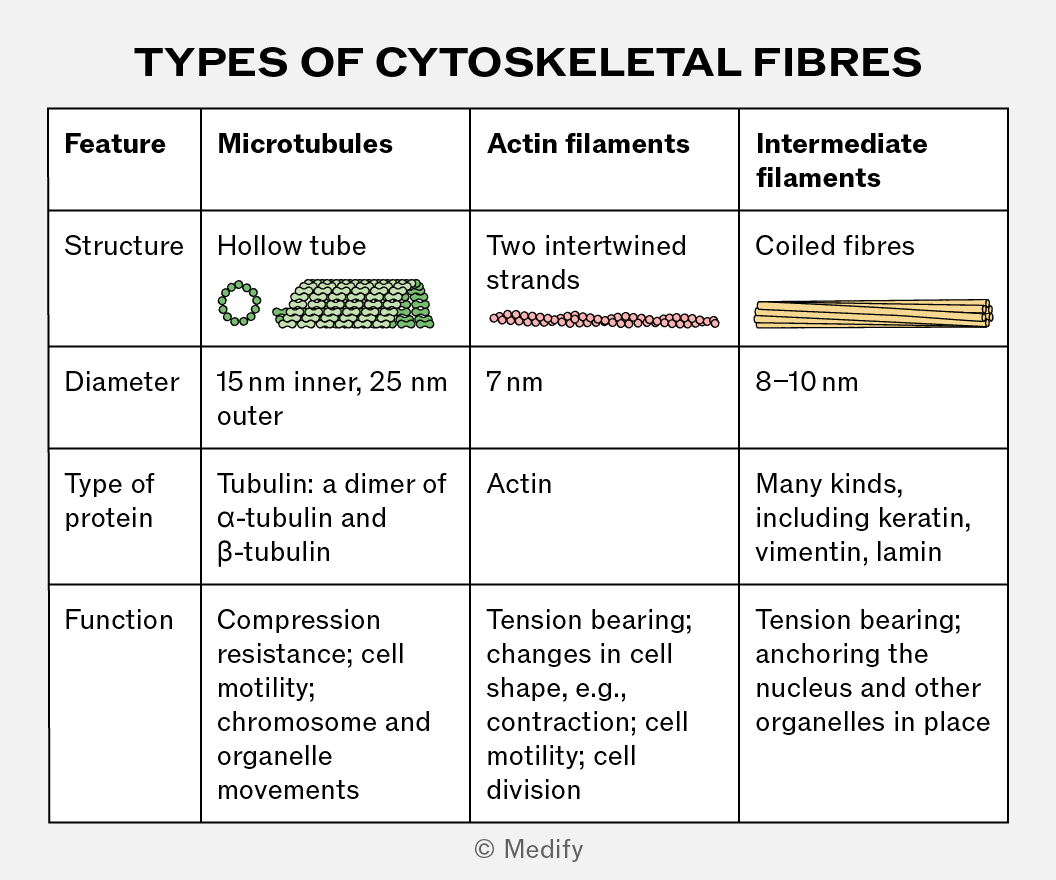 TYPES OF CYTOSKELETAL FIBRES

| Feature | Microtubules | Actin filaments | Intermediate filaments |
|---|---|---|---|
| Structure | Hollow tube | Two intertwined strands | Coiled fibres |
| Diameter | 15 nm inner, 25 nm outer | 7 nm | 8–10 nm |
| Type of protein | Tubulin: a dimer of α-tubulin and β-tubulin | Actin | Many kinds, including keratin, vimentin, lamin |
| Function | Compression resistance; cell motility; chromosome and organelle movements | Tension bearing; changes in cell shape, e.g., contraction; cell motility; cell division | Tension bearing; anchoring the nucleus and other organelles in place |

© Medify